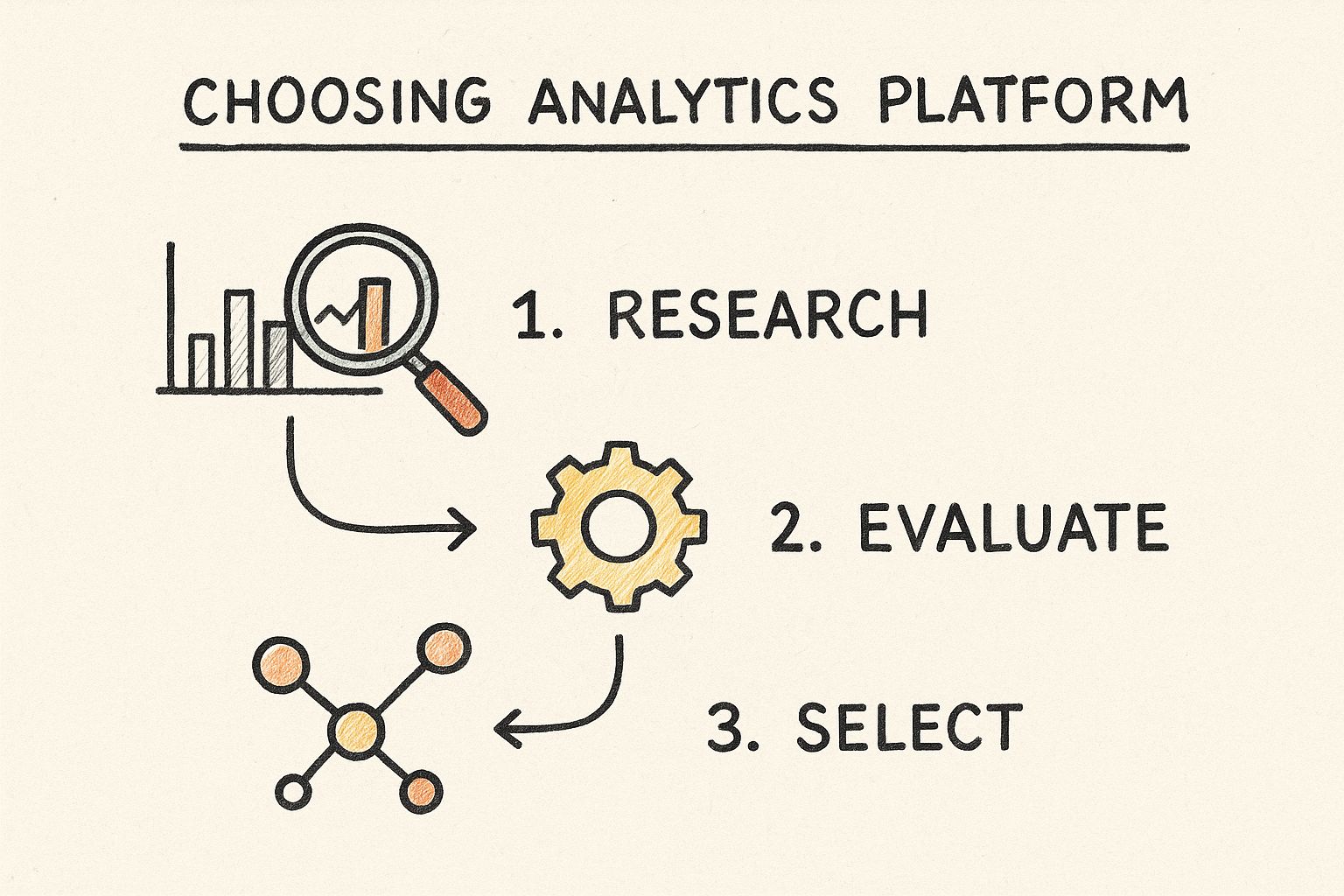 CHOOSING ANALYTICS PLATFORM

1. RESEARCH

2. EVALUATE

3. SELECT